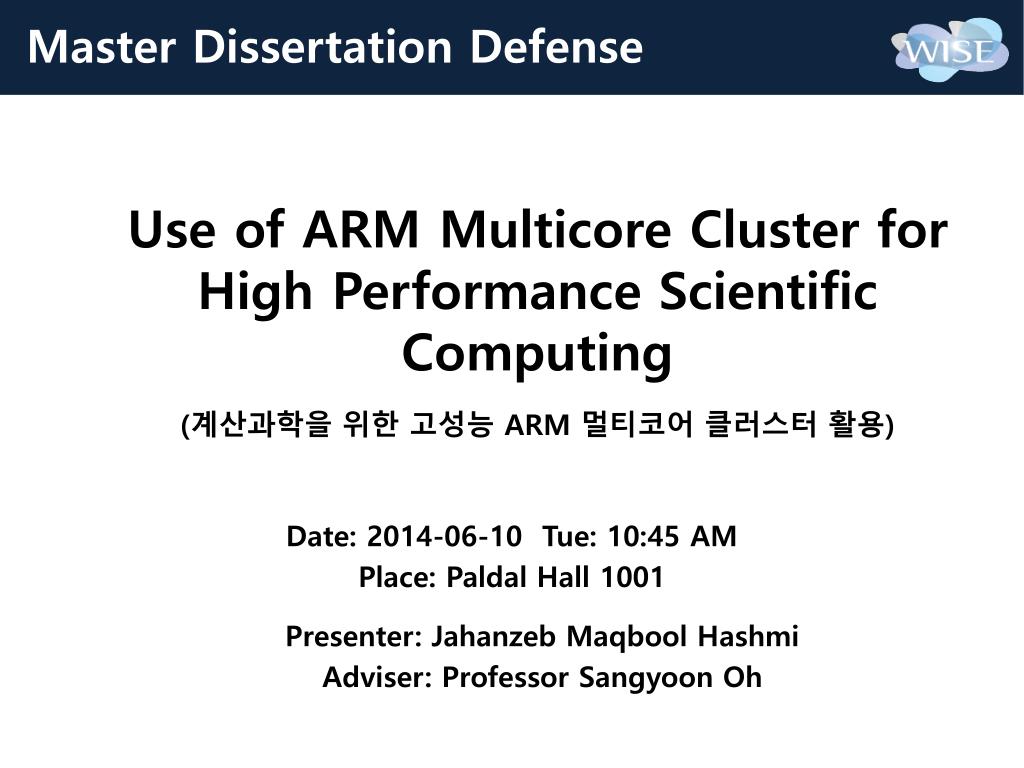 Master Dissertation Defense

WISE

Use of ARM Multicore Cluster for High Performance Scientific Computing

(계산과학을 위한 고성능 ARM 멀티코어 클러스터 활용)

Date: 2014-06-10 Tue: 10:45 AM
Place: Paldal Hall 1001

Presenter: Jahanzeb Maqbool Hashmi
Adviser: Professor Sangyoon Oh